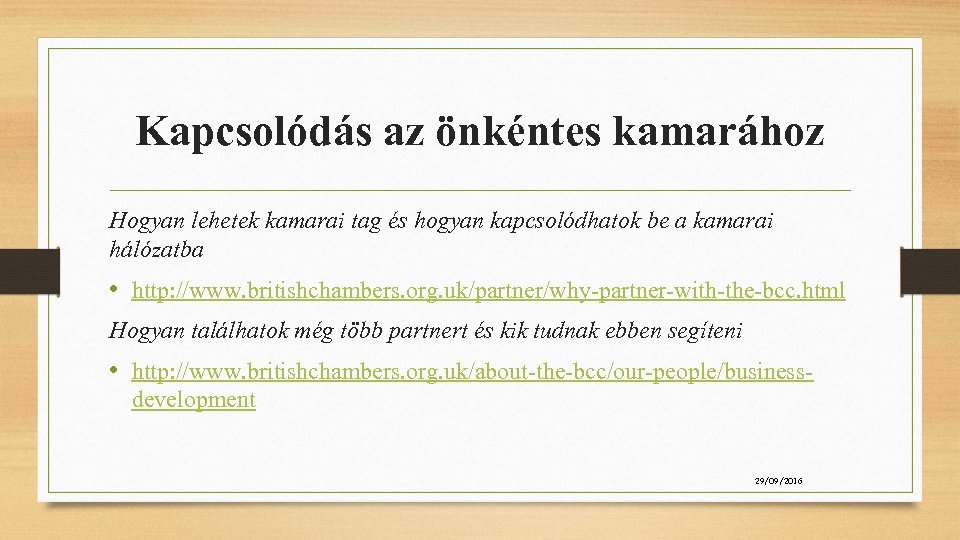 Kapcsolódás az önkéntes kamarához

Hogyan lehetek kamarai tag és hogyan kapcsolódhatok be a kamarai hálózatba

• http://www.britishchambers.org.uk/partner/why-partner-with-the-bcc.html

Hogyan találhatok még több partnert és kik tudnak ebben segíteni

• http://www.britishchambers.org.uk/about-the-bcc/our-people/business-development

29/09/2016